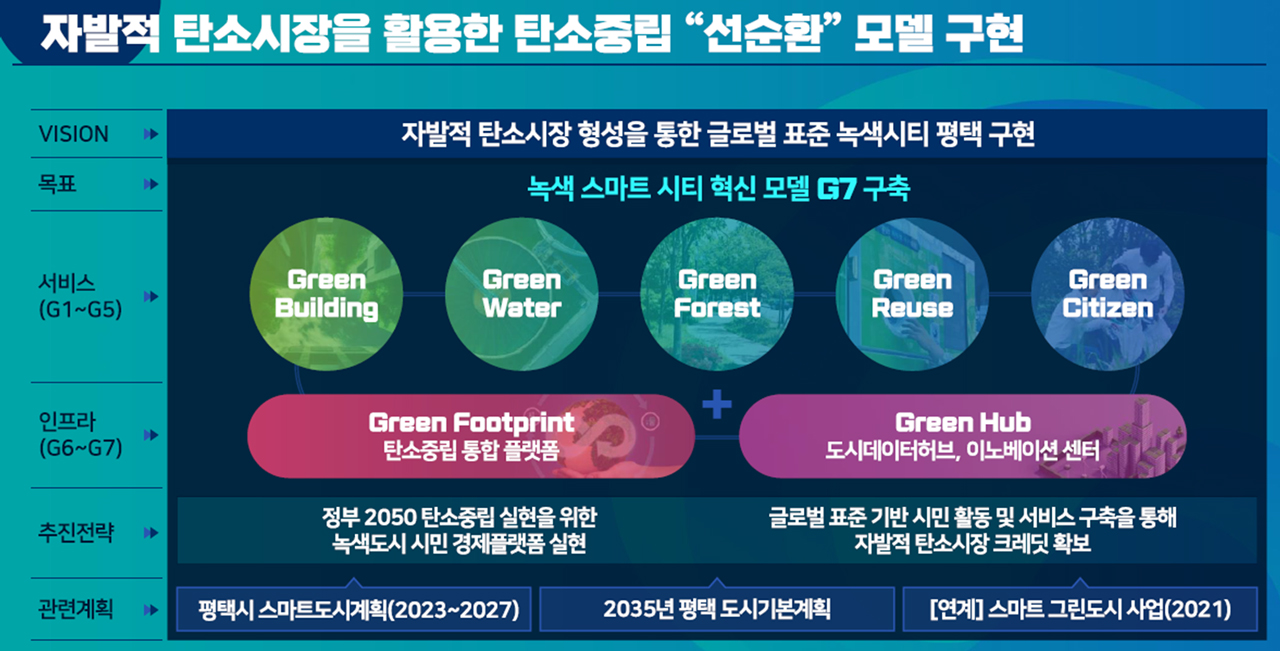 자발적 탄소시장을 활용한 탄소중립 "선순환" 모델 구현

VISION
자발적 탄소시장 형성을 통한 글로벌 표준 녹색시티 평택 구현

목표
녹색 스마트 시티 혁신 모델 G7 구축

서비스 (G1~G5)
Green Building
Green Water
Green Forest
Green Reuse
Green Citizen

인프라 (G6~G7)
Green Footprint
탄소중립 통합 플랫폼
+
Green Hub
도시데이터허브, 이노베이션 센터

추진전략
정부 2050 탄소중립 실현을 위한 녹색도시 시민 경제플랫폼 실현
글로벌 표준 기반 시민 활동 및 서비스 구축을 통해 자발적 탄소시장 크레딧 확보

관련계획
평택시 스마트도시계획(2023~2027)
2035년 평택 도시기본계획
[연계] 스마트 그린도시 사업(2021)